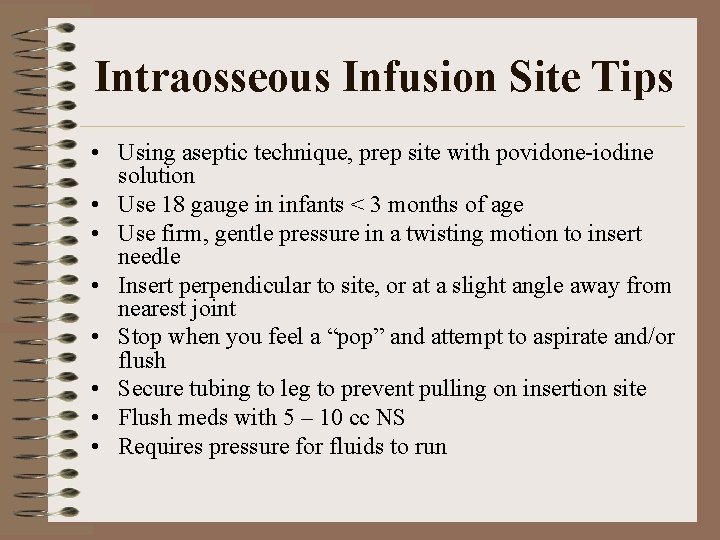 Intraosseous Infusion Site Tips

• Using aseptic technique, prep site with povidone-iodine solution
• Use 18 gauge in infants < 3 months of age
• Use firm, gentle pressure in a twisting motion to insert needle
• Insert perpendicular to site, or at a slight angle away from nearest joint
• Stop when you feel a “pop” and attempt to aspirate and/or flush
• Secure tubing to leg to prevent pulling on insertion site
• Flush meds with 5 – 10 cc NS
• Requires pressure for fluids to run